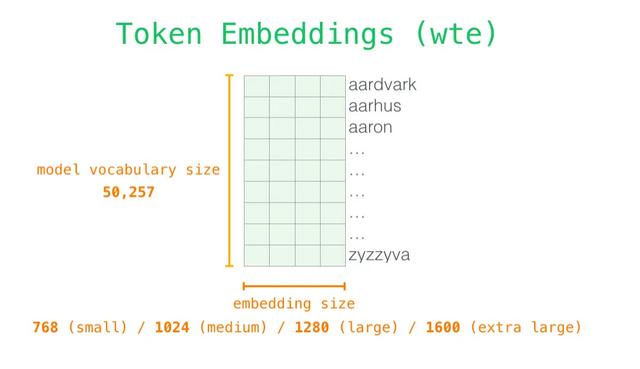 Token Embeddings (wte)

model vocabulary size
50,257

aardvark
aarhus
aaron
…
…
…
…
…
zyzzyva

embedding size

768 (small) / 1024 (medium) / 1280 (large) / 1600 (extra large)